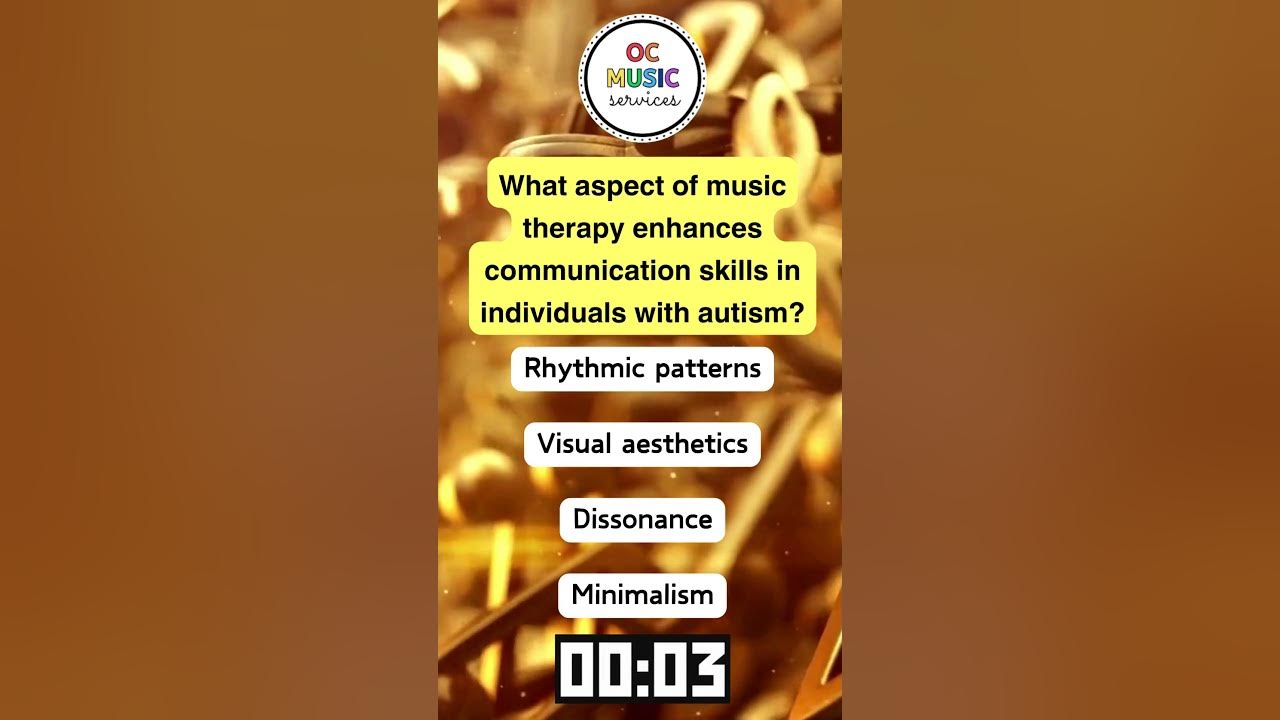 OC MUSIC services

What aspect of music therapy enhances communication skills in individuals with autism?

Rhythmic patterns

Visual aesthetics

Dissonance

Minimalism

00:03